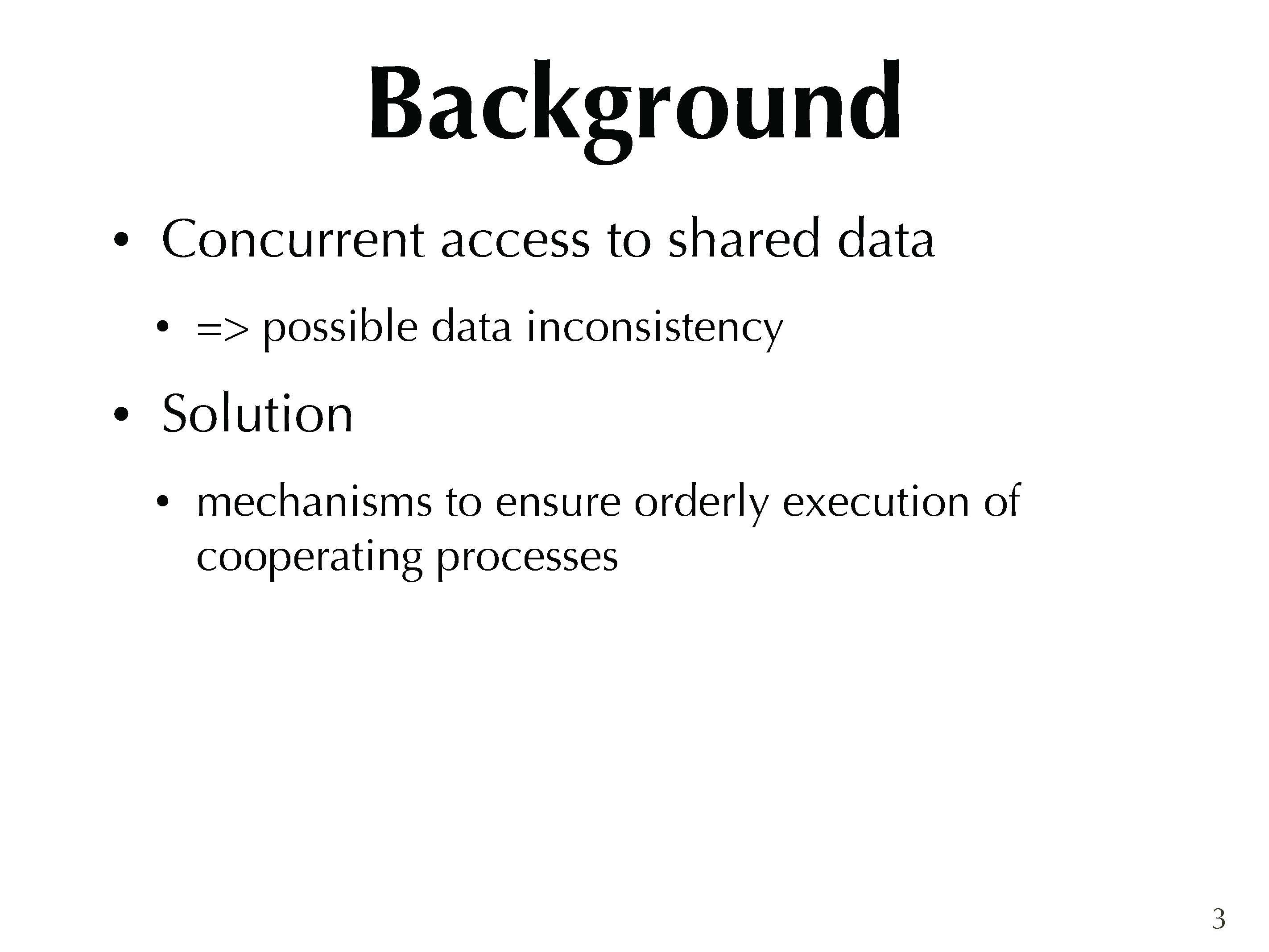 Background

• Concurrent access to shared data

• => possible data inconsistency

• Solution

• mechanisms to ensure orderly execution of cooperating processes

3